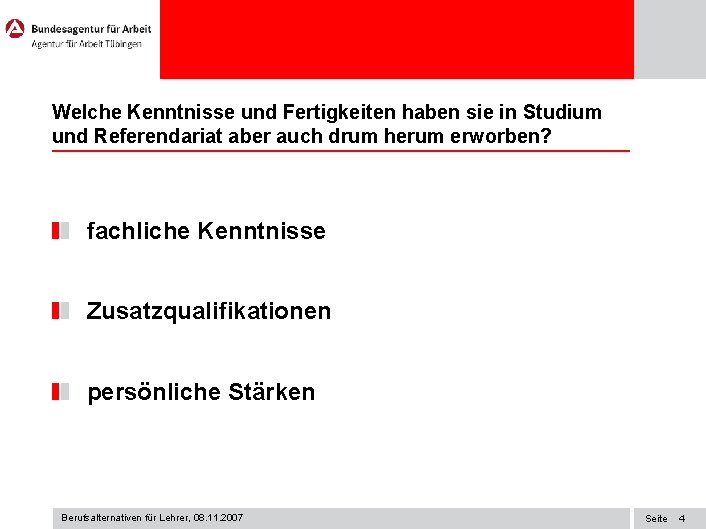 Bundesagentur für Arbeit
Agentur für Arbeit Tübingen

Welche Kenntnisse und Fertigkeiten haben sie in Studium und Referendariat aber auch drum herum erworben?

fachliche Kenntnisse

Zusatzqualifikationen

persönliche Stärken

Berufsalternativen für Lehrer, 08.11.2007

Seite 4